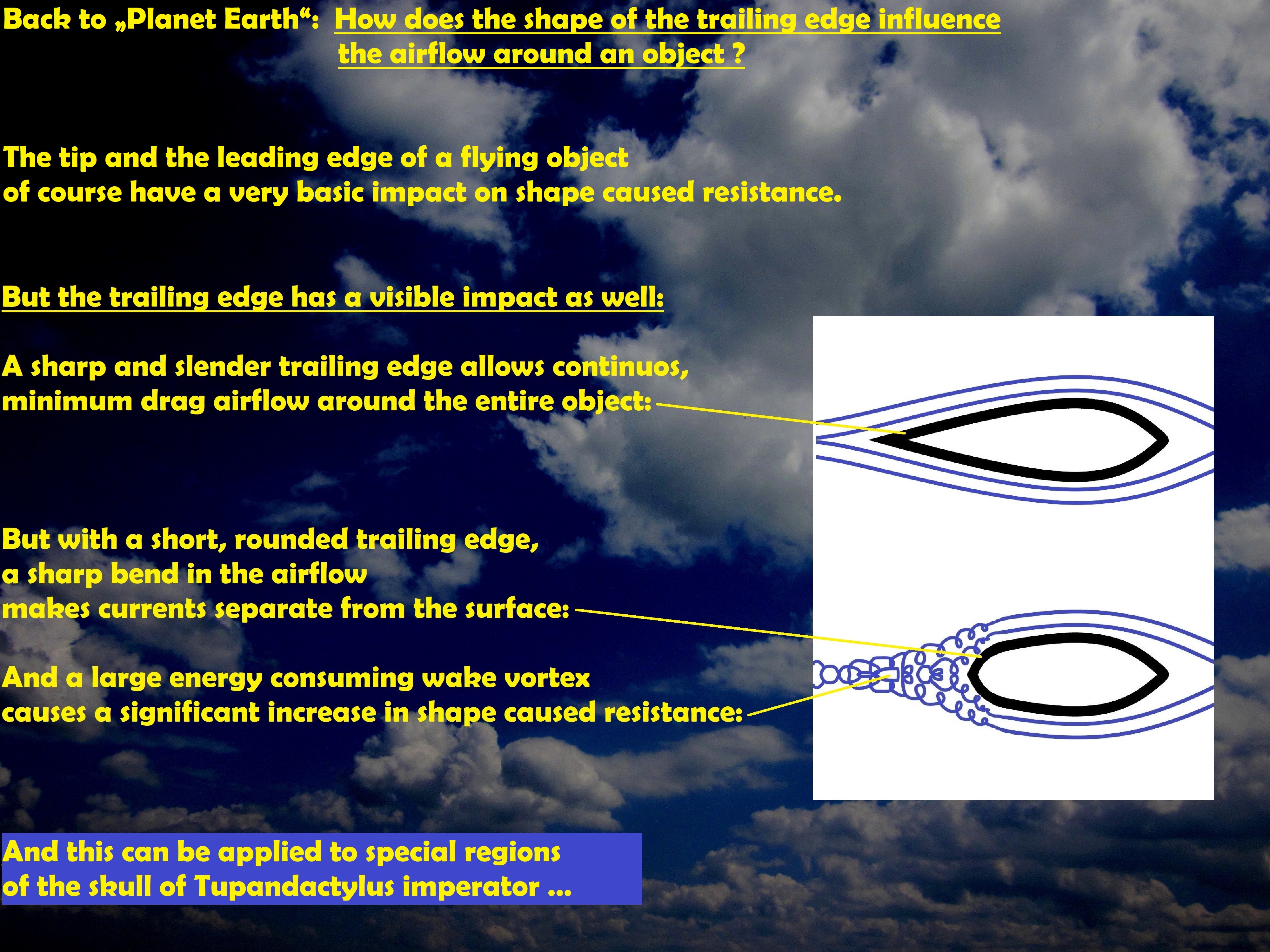 Back to „Planet Earth“: How does the shape of the trailing edge influence the airflow around an object ?

The tip and the leading edge of a flying object of course have a very basic impact on shape caused resistance.

But the trailing edge has a visible impact as well:

A sharp and slender trailing edge allows continuos, minimum drag airflow around the entire object:

But with a short, rounded trailing edge, a sharp bend in the airflow makes currents separate from the surface:

And a large energy consuming wake vortex causes a significant increase in shape caused resistance:

And this can be applied to special regions of the skull of Tupandactylus imperator ...